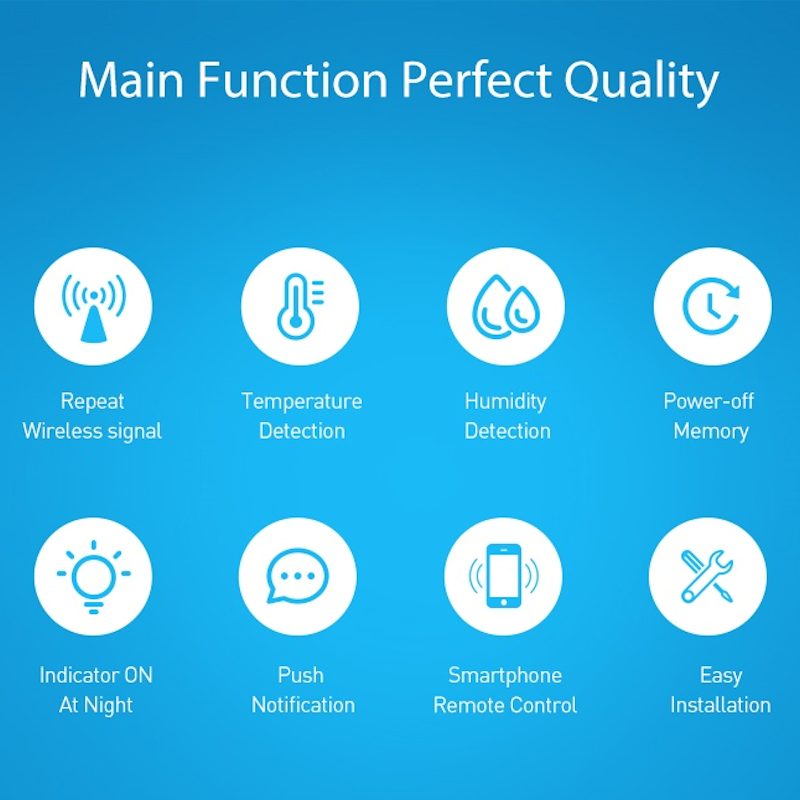 Main Function Perfect Quality

Repeat Wireless signal

Temperature Detection

Humidity Detection

Power-off Memory

Indicator ON At Night

Push Notification

Smartphone Remote Control

Easy Installation